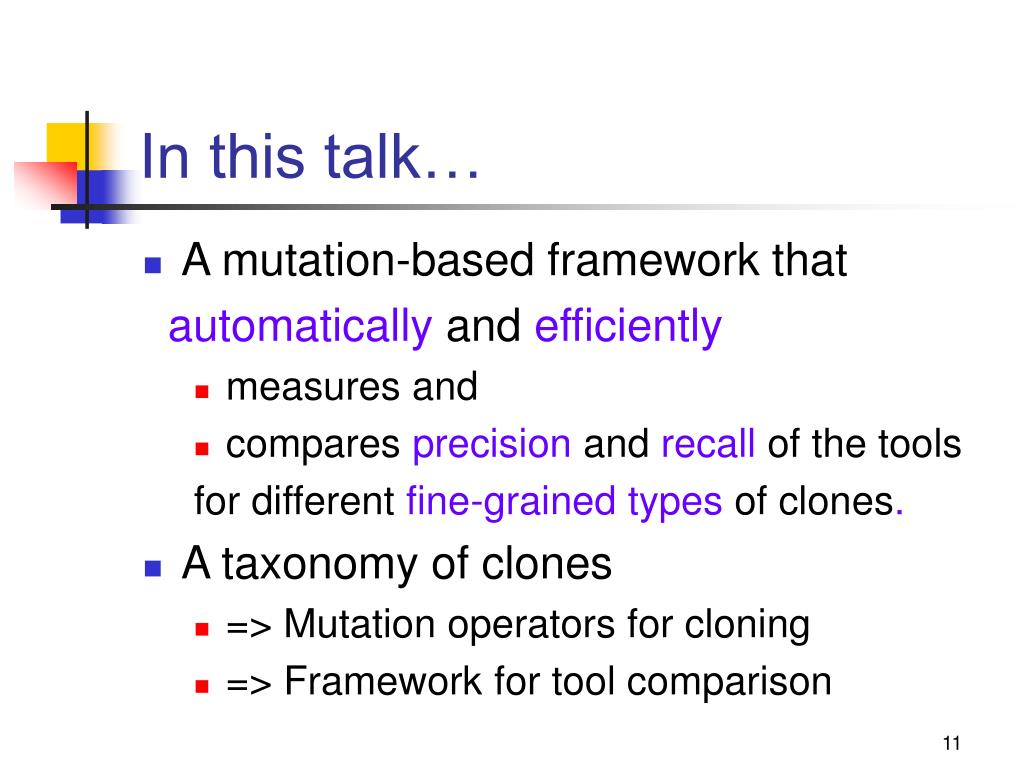 In this talk…

A mutation-based framework that automatically and efficiently

measures and

compares precision and recall of the tools for different fine-grained types of clones.

A taxonomy of clones

=> Mutation operators for cloning

=> Framework for tool comparison

11